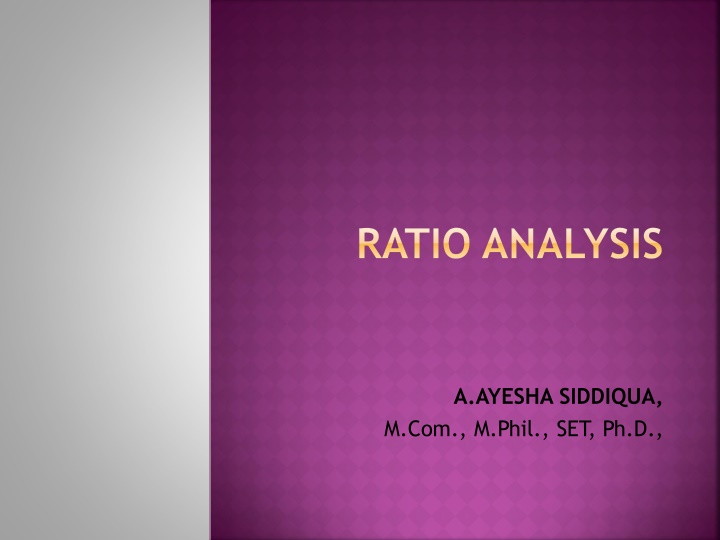 RATIO ANALYSIS

A.AYESHA SIDDIQUA,
M.Com., M.Phil., SET, Ph.D.,